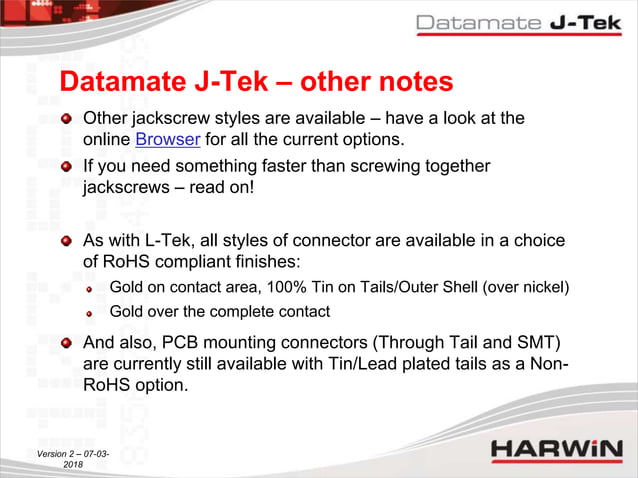 Datamate J-Tek

Datamate J-Tek – other notes

Other jackscrew styles are available – have a look at the online Browser for all the current options.

If you need something faster than screwing together jackscrews – read on!

As with L-Tek, all styles of connector are available in a choice of RoHS compliant finishes:

Gold on contact area, 100% Tin on Tails/Outer Shell (over nickel)

Gold over the complete contact

And also, PCB mounting connectors (Through Tail and SMT) are currently still available with Tin/Lead plated tails as a Non-RoHS option.

Version 2 – 07-03-2018

HARWiN